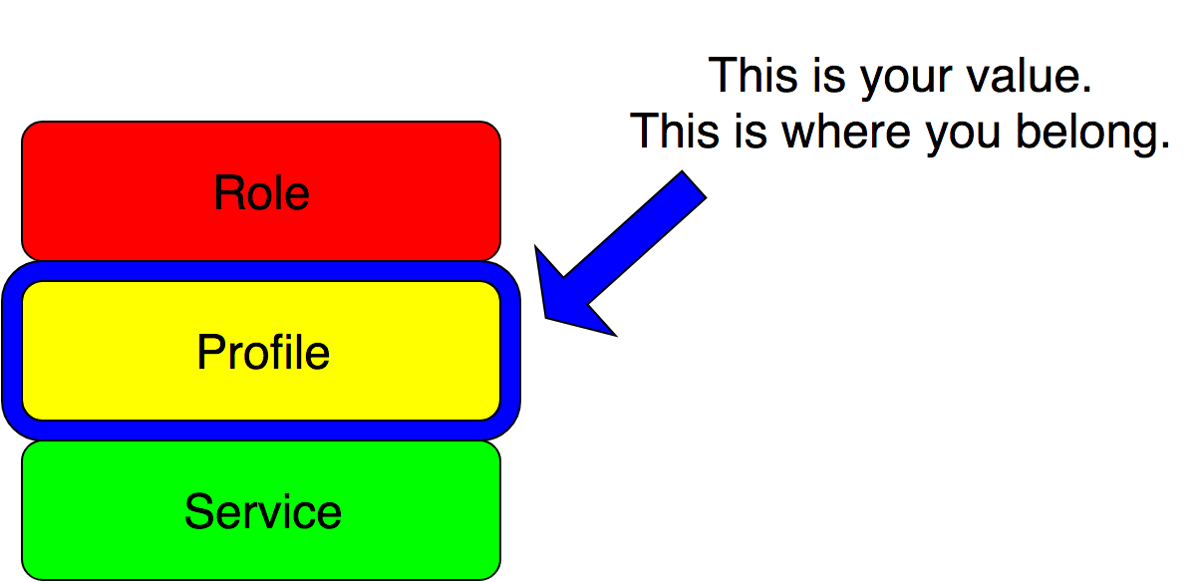 This is your value.
This is where you belong.

Role

Profile

Service